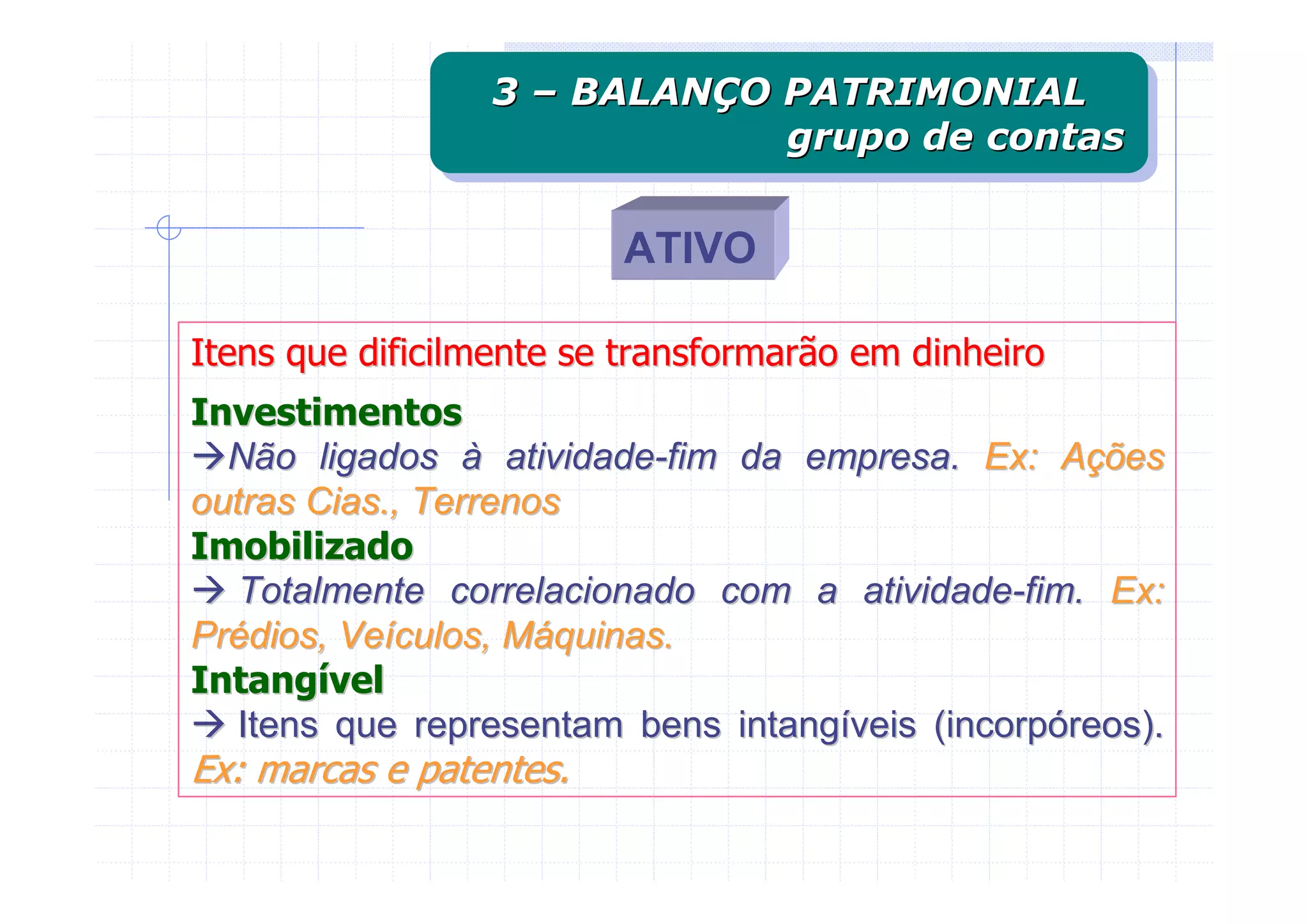 3 – BALANÇO PATRIMONIAL
grupo de contas

ATIVO

Itens que dificilmente se transformarão em dinheiro

Investimentos
→Não ligados à atividade-fim da empresa. Ex: Ações outras Cias., Terrenos
Imobilizado
→ Totalmente correlacionado com a atividade-fim. Ex: Prédios, Veículos, Máquinas.
Intangível
→ Itens que representam bens intangíveis (incorpóreos). Ex: marcas e patentes.